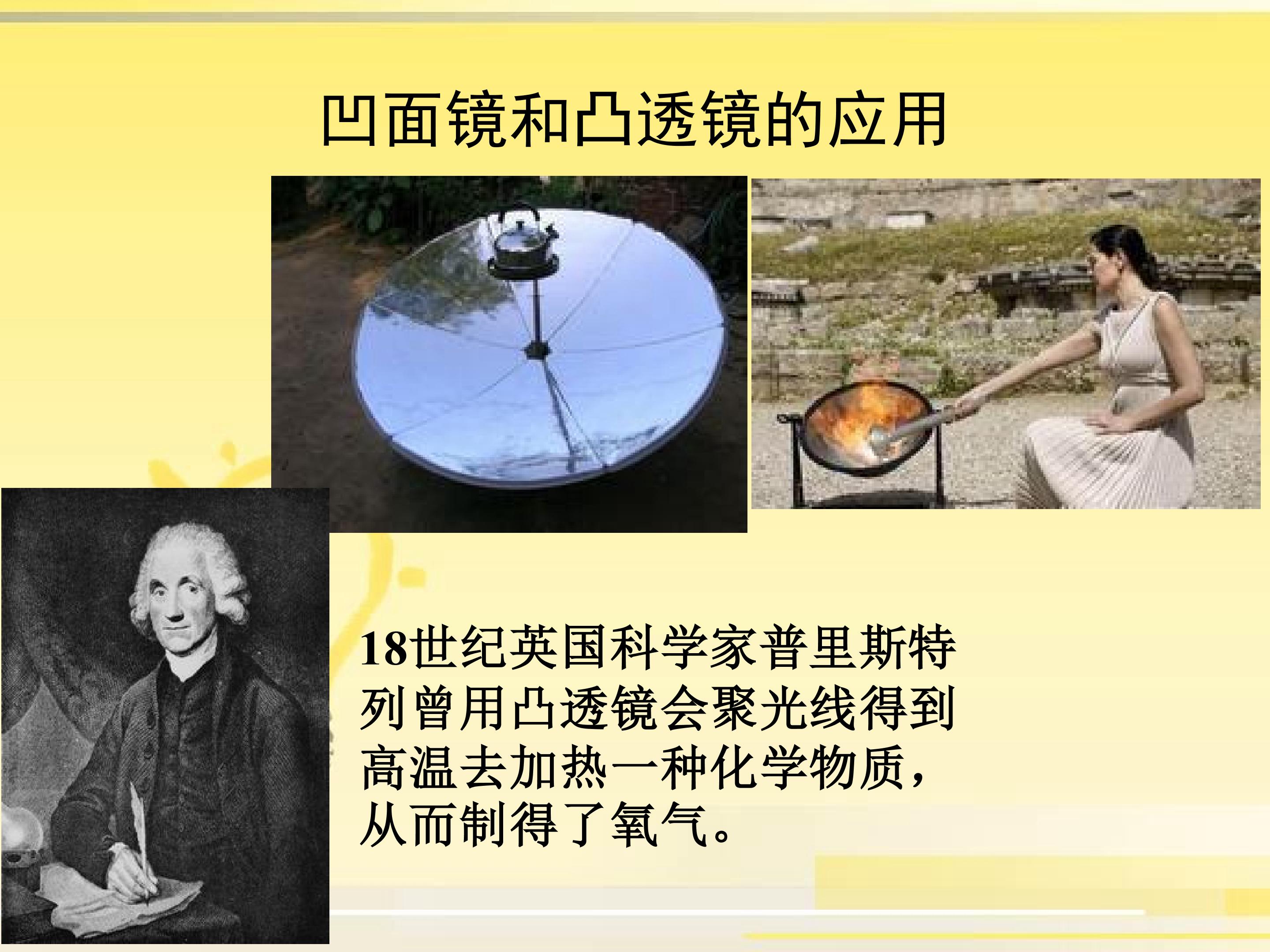 凹面镜和凸透镜的应用

18世纪英国科学家普里斯特列曾用凸透镜会聚光线得到高温去加热一种化学物质，从而制得了氧气。